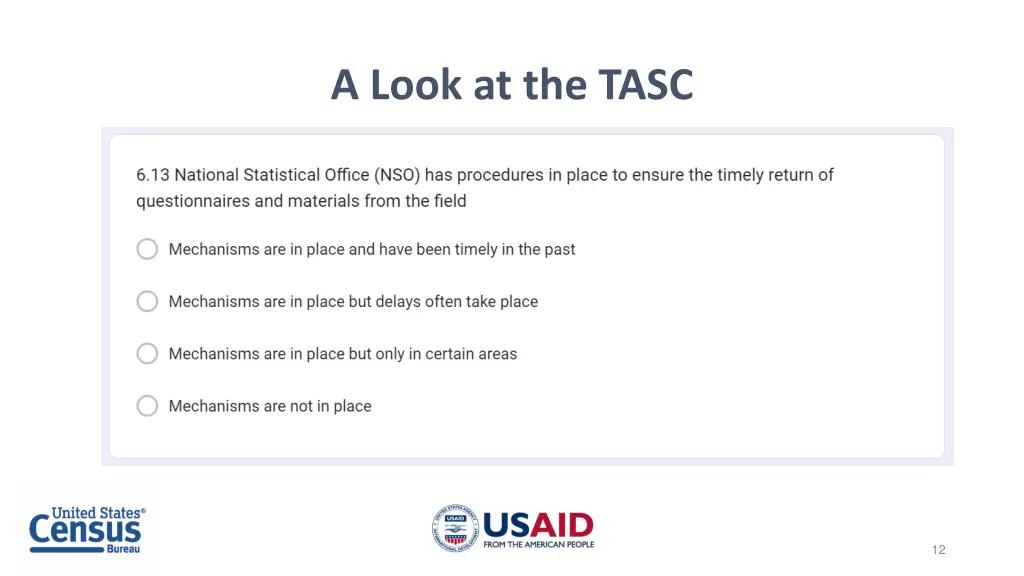 A Look at the TASC

6.13 National Statistical Office (NSO) has procedures in place to ensure the timely return of questionnaires and materials from the field

Mechanisms are in place and have been timely in the past

Mechanisms are in place but delays often take place

Mechanisms are in place but only in certain areas

Mechanisms are not in place

United States® Census Bureau

USAID FROM THE AMERICAN PEOPLE

12